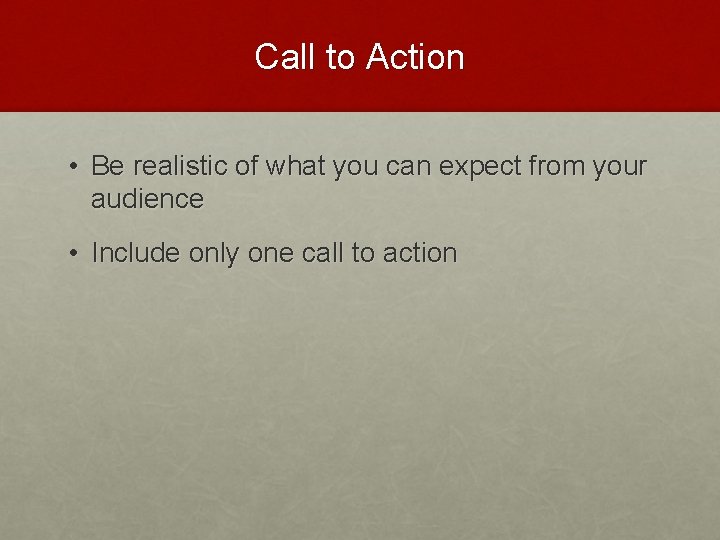 Call to Action

• Be realistic of what you can expect from your audience

• Include only one call to action